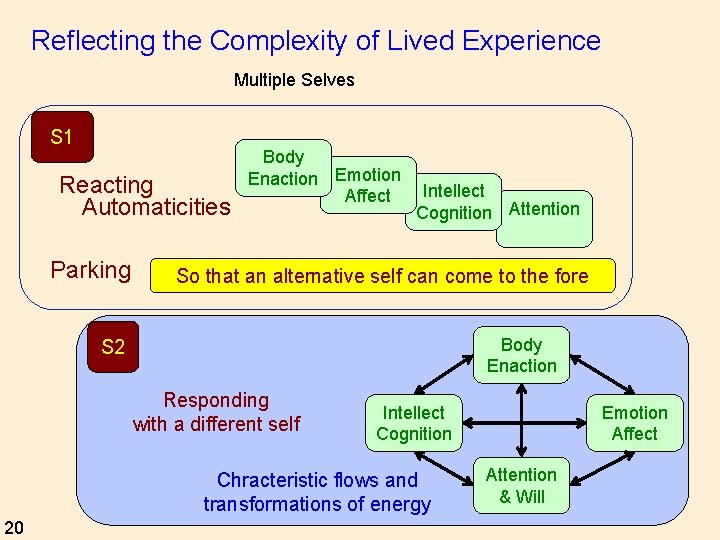 Reflecting the Complexity of Lived Experience

Multiple Selves

S1

Reacting Automaticities

Body Enaction

Emotion Affect

Intellect Cognition

Attention

Parking

So that an alternative self can come to the fore

S2

Responding with a different self

Body Enaction

Intellect Cognition

Emotion Affect

Attention & Will

Chracteristic flows and transformations of energy

20